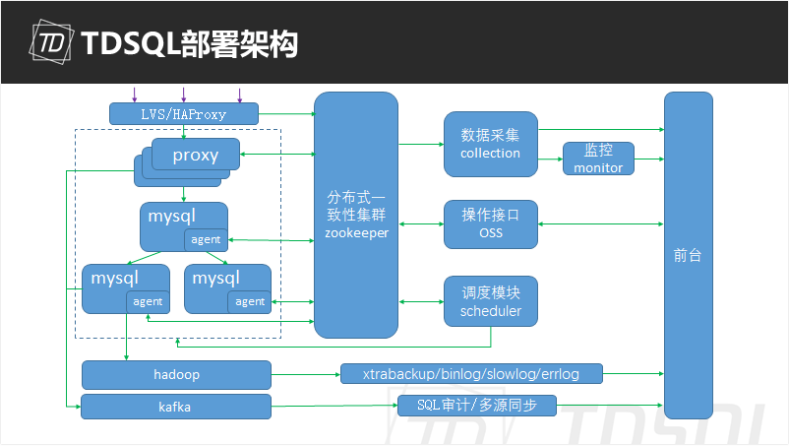 TD TDSQL部署架构

LVS/HAProxy

proxy

mysql
agent

mysql
agent

mysql
agent

分布式一致性集群
zookeeper

数据采集
collection

监控
monitor

操作接口
OSS

调度模块
scheduler

前台

hadoop

xtrabackup/binlog/slowlog/errlog

kafka

SQL审计/多源同步

TDSQL